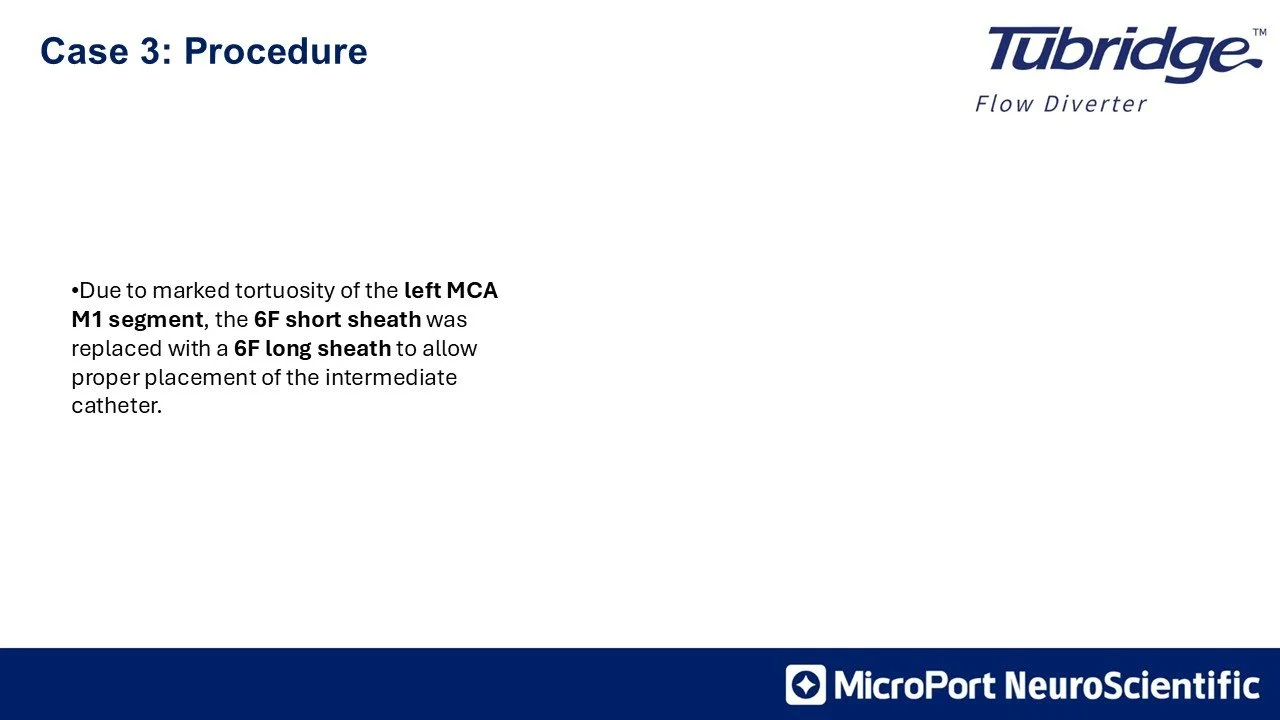 Case 3: Procedure

Tubridge™
Flow Diverter

•Due to marked tortuosity of the left MCA M1 segment, the 6F short sheath was replaced with a 6F long sheath to allow proper placement of the intermediate catheter.

MicroPort NeuroScientific